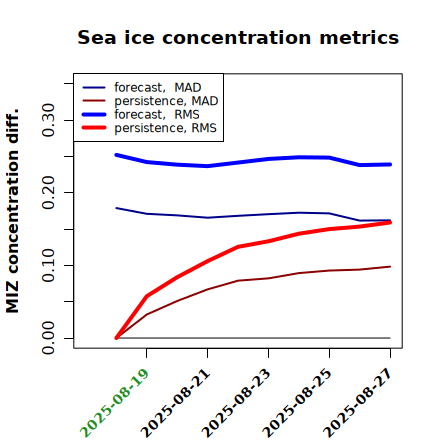 Sea ice concentration metrics

forecast, MAD
persistence, MAD
forecast, RMS
persistence, RMS

MIZ concentration diff.

0.00
0.10
0.20
0.30

2025-08-19
2025-08-21
2025-08-23
2025-08-25
2025-08-27